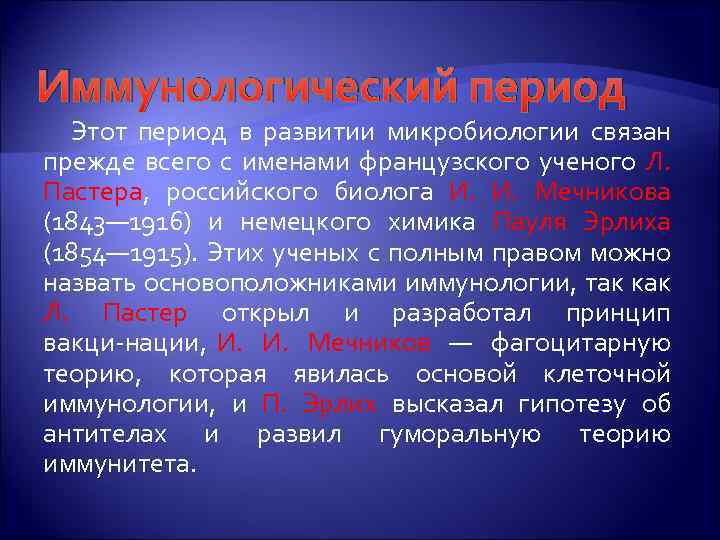 Иммунологический период

Этот период в развитии микробиологии связан прежде всего с именами французского ученого Л. Пастера, российского биолога И. И. Мечникова (1843—1916) и немецкого химика Пауля Эрлиха (1854—1915). Этих ученых с полным правом можно назвать основоположниками иммунологии, так как Л. Пастер открыл и разработал принцип вакци-нации, И. И. Мечников — фагоцитарную теорию, которая явилась основой клеточной иммунологии, и П. Эрлих высказал гипотезу об антителах и развил гуморальную теорию иммунитета.